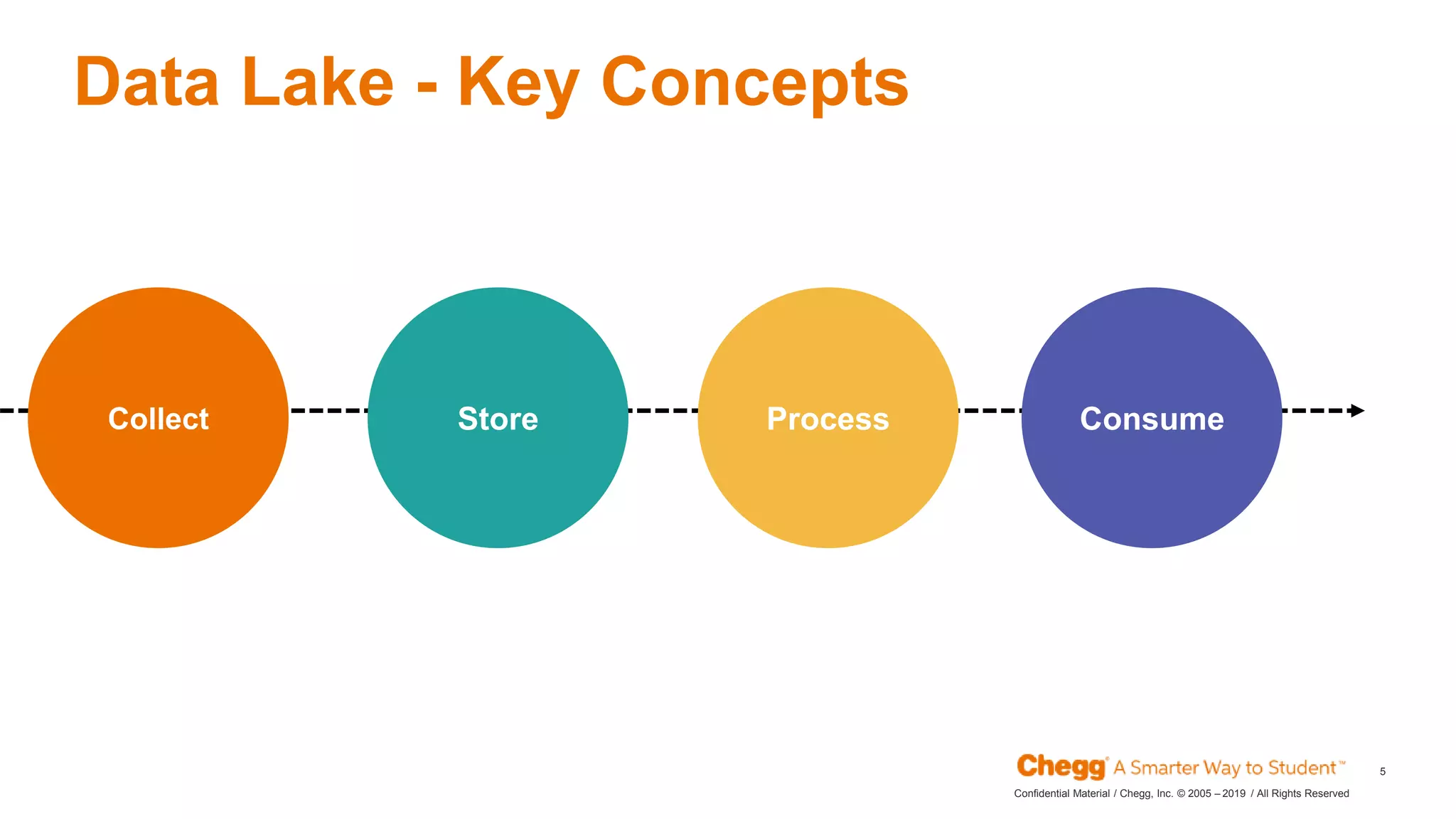 Data Lake - Key Concepts

Collect

Store

Process

Consume

Chegg® A Smarter Way to Student™

5

Confidential Material / Chegg, Inc. © 2005 – 2019 / All Rights Reserved